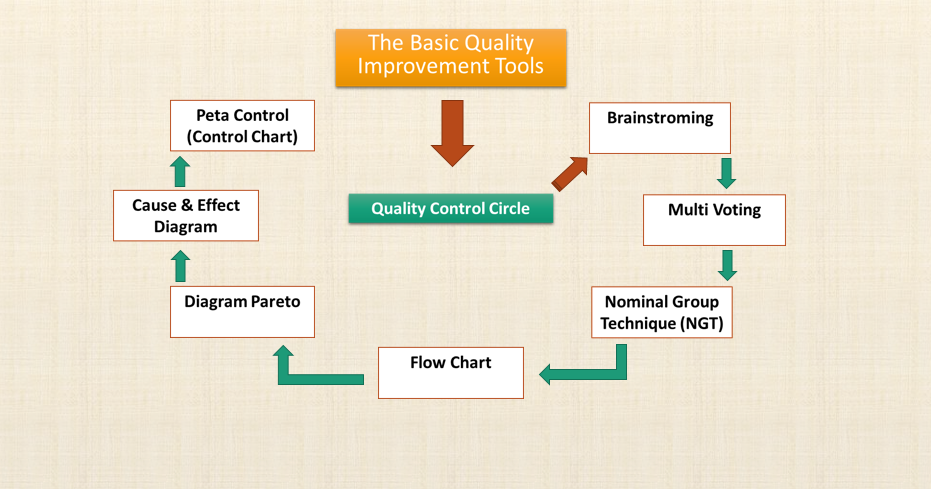 The Basic Quality Improvement Tools

Quality Control Circle

Brainstroming

Multi Voting

Nominal Group Technique (NGT)

Flow Chart

Diagram Pareto

Cause & Effect Diagram

Peta Control (Control Chart)